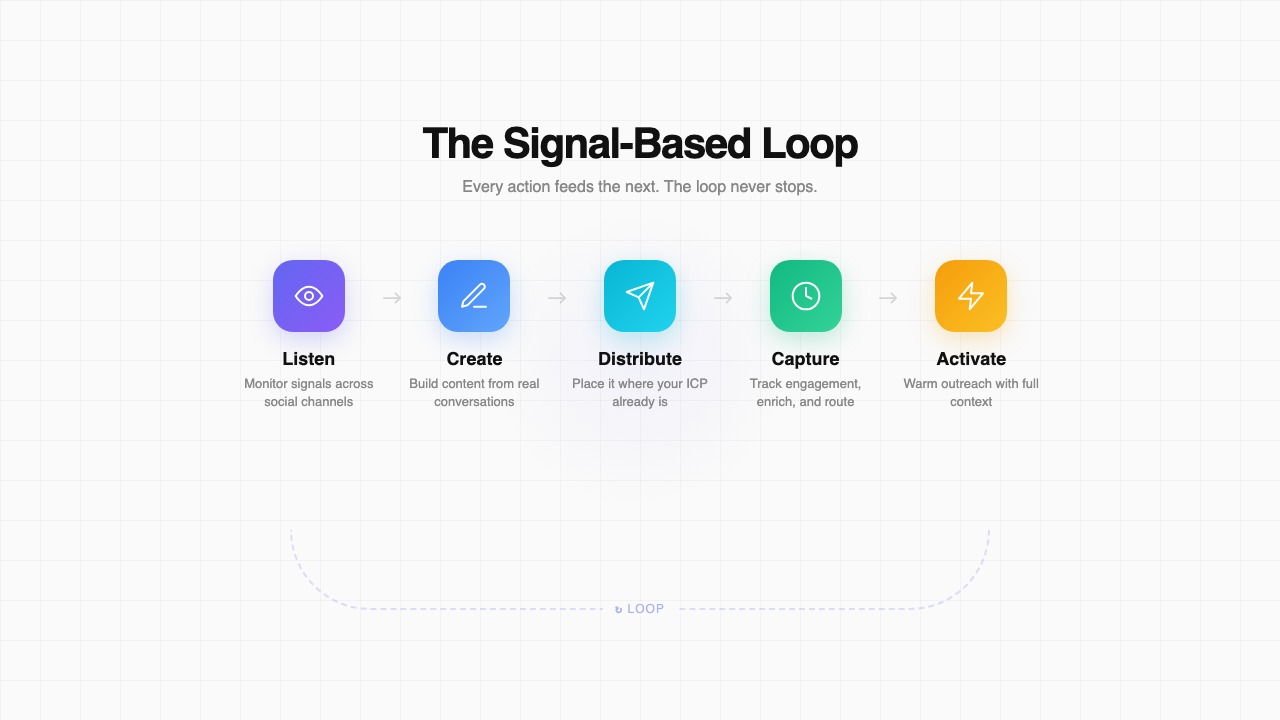 The Signal-Based Loop

Every action feeds the next. The loop never stops.

Listen
Monitor signals across social channels

→

Create
Build content from real conversations

→

Distribute
Place it where your ICP already is

→

Capture
Track engagement, enrich, and route

→

Activate
Warm outreach with full context

↻ LOOP